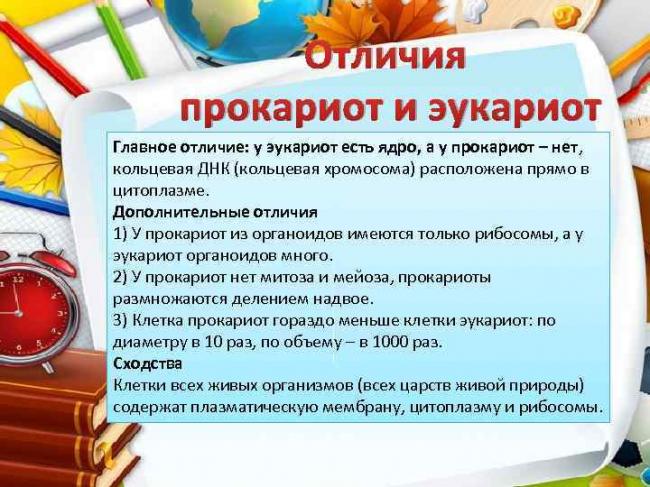 Отличия
прокариот и эукариот

Главное отличие: у эукариот есть ядро, а у прокариот – нет, кольцевая ДНК (кольцевая хромосома) расположена прямо в цитоплазме.
Дополнительные отличия
1) У прокариот из органоидов имеются только рибосомы, а у эукариот органоидов много.
2) У прокариот нет митоза и мейоза, прокариоты размножаются делением надвое.
3) Клетка прокариот гораздо меньше клетки эукариот: по диаметру в 10 раз, по объему – в 1000 раз.
Сходства
Клетки всех живых организмов (всех царств живой природы) содержат плазматическую мембрану, цитоплазму и рибосомы.